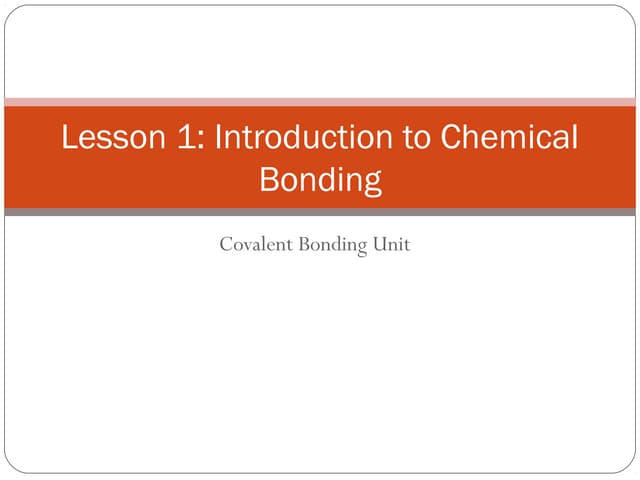 Lesson 1: Introduction to Chemical Bonding

Covalent Bonding Unit